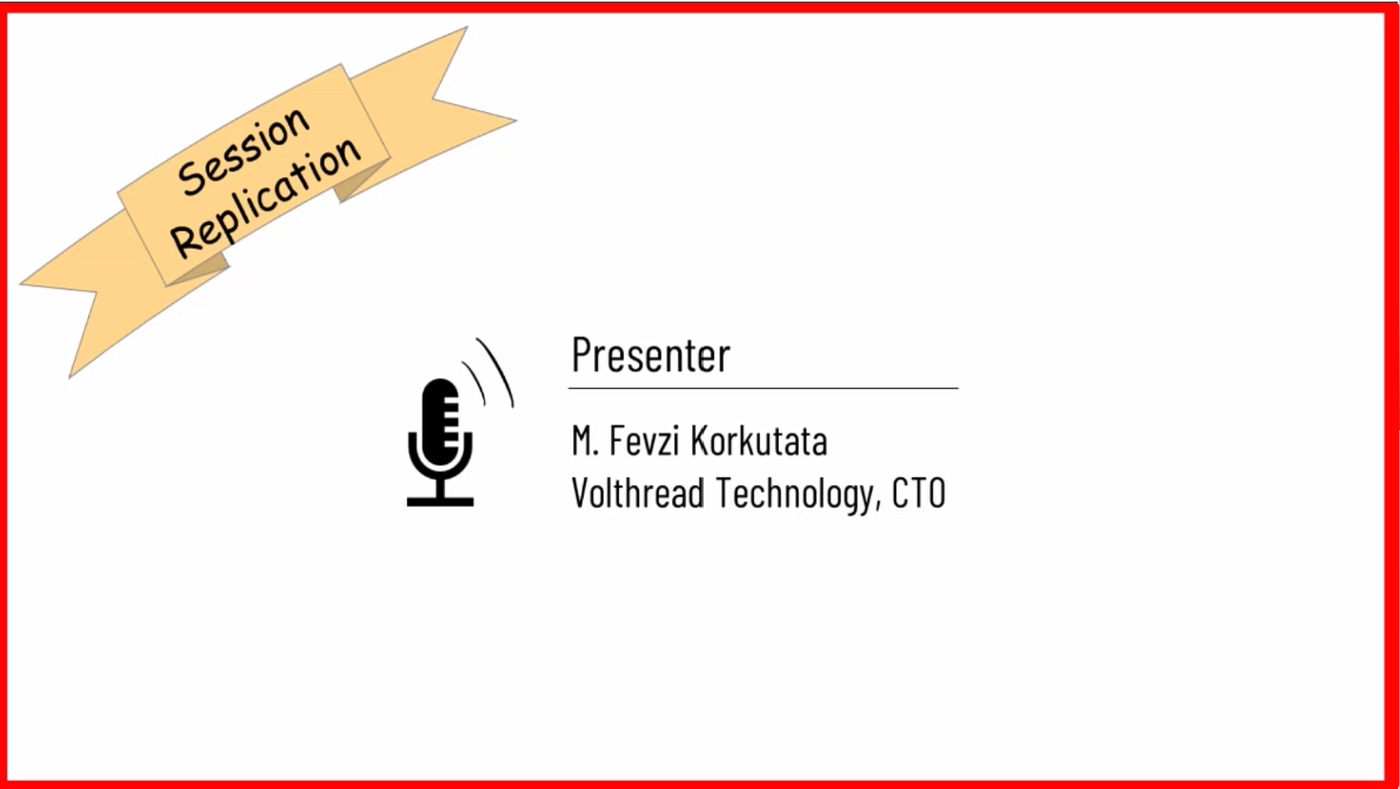 Session
Replication

Presenter

M. Fevzi Korkutata
Volthread Technology, CTO